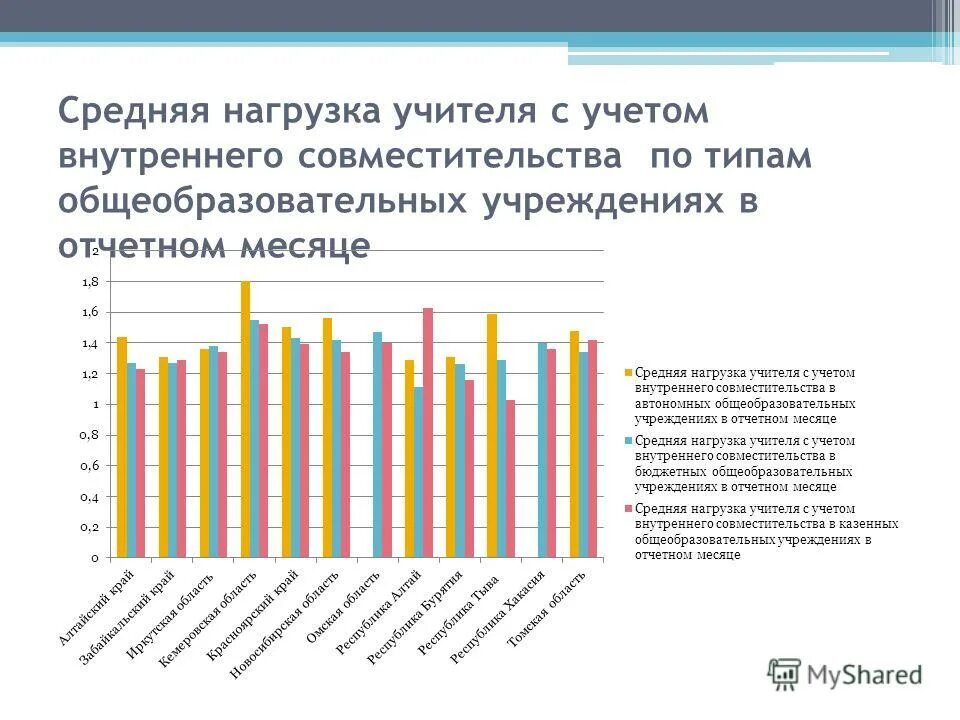 Средняя нагрузка учителя с учетом внутреннего совместительства по типам общеобразовательных учреждениях в отчетном месяце

2
1,8
1,6
1,4
1,2
1
0,8
0,6
0,4
0,2
0

Алтайский край
Забайкальский край
Иркутская область
Кемеровская область
Красноярский край
Новосибирская область
Омская область
Республика Алтай
Республика Бурятия
Республика Тыва
Республика Хакасия
Томская область

Средняя нагрузка учителя с учетом внутреннего совместительства в автономных общеобразовательных учреждениях в отчетном месяце
Средняя нагрузка учителя с учетом внутреннего совместительства в бюджетных общеобразовательных учреждениях в отчетном месяце
Средняя нагрузка учителя с учетом внутреннего совместительства в казенных общеобразовательных учреждениях в отчетном месяце

MyShared